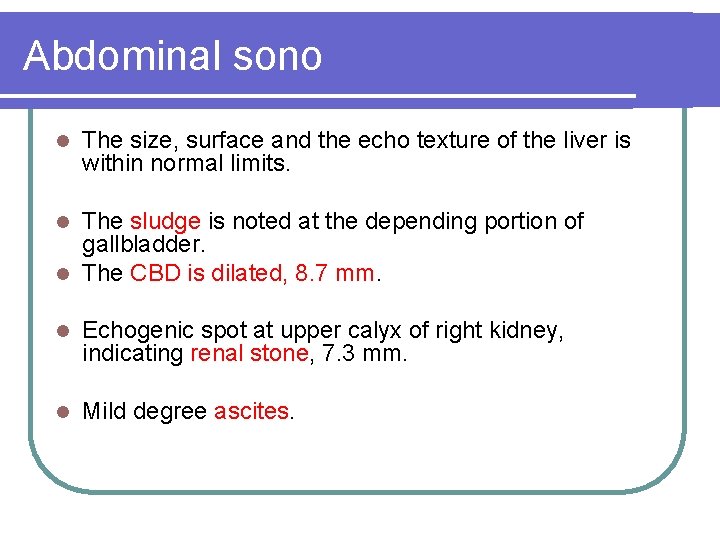 Abdominal sono

- The size, surface and the echo texture of the liver is within normal limits.

- The sludge is noted at the depending portion of gallbladder.
- The CBD is dilated, 8.7 mm.

- Echogenic spot at upper calyx of right kidney, indicating renal stone, 7.3 mm.

- Mild degree ascites.